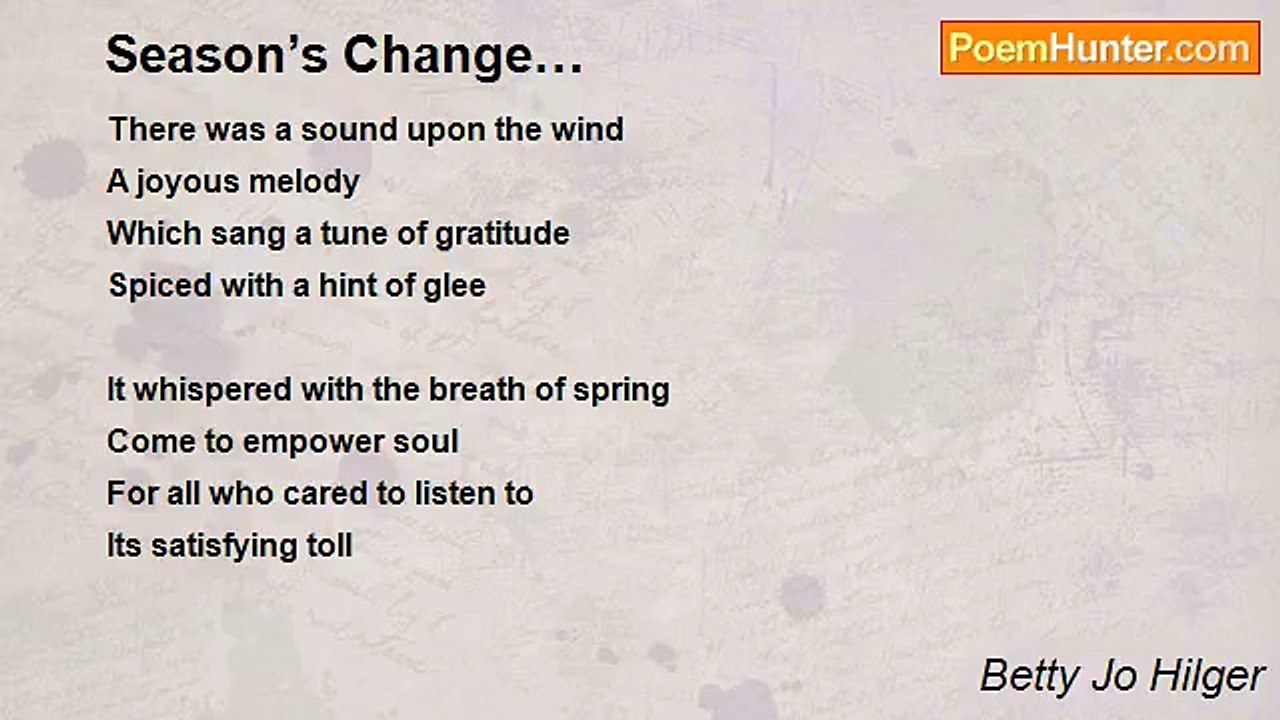 Season’s Change…

PoemHunter.com

There was a sound upon the wind
A joyous melody
Which sang a tune of gratitude
Spiced with a hint of glee

It whispered with the breath of spring
Come to empower soul
For all who cared to listen to
Its satisfying toll

Betty Jo Hilger